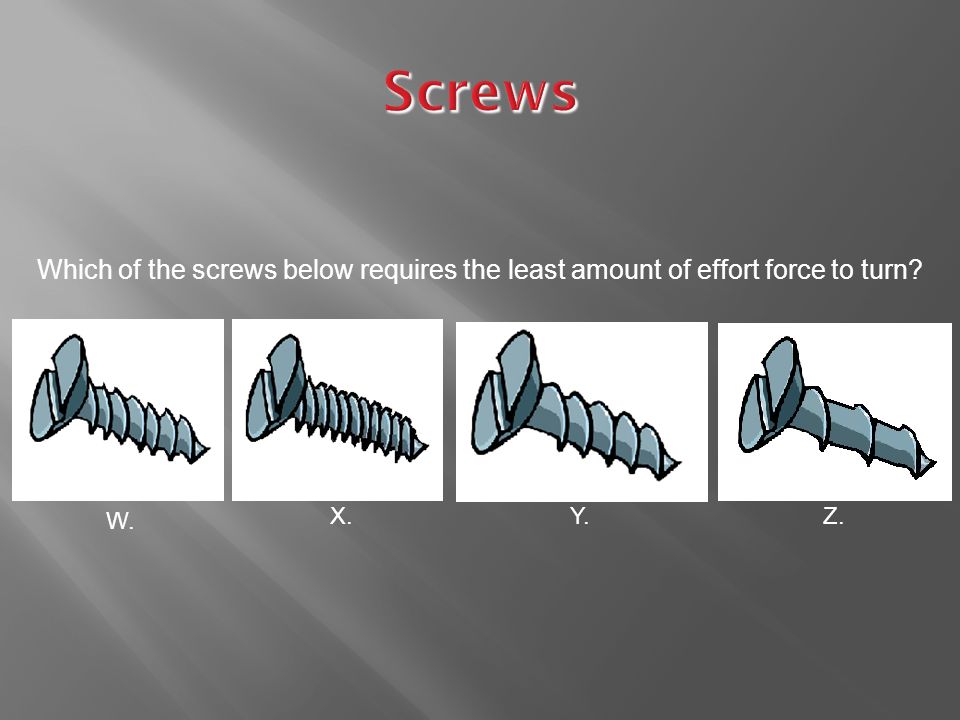 Screws

Which of the screws below requires the least amount of effort force to turn?

W.

X.

Y.

Z.